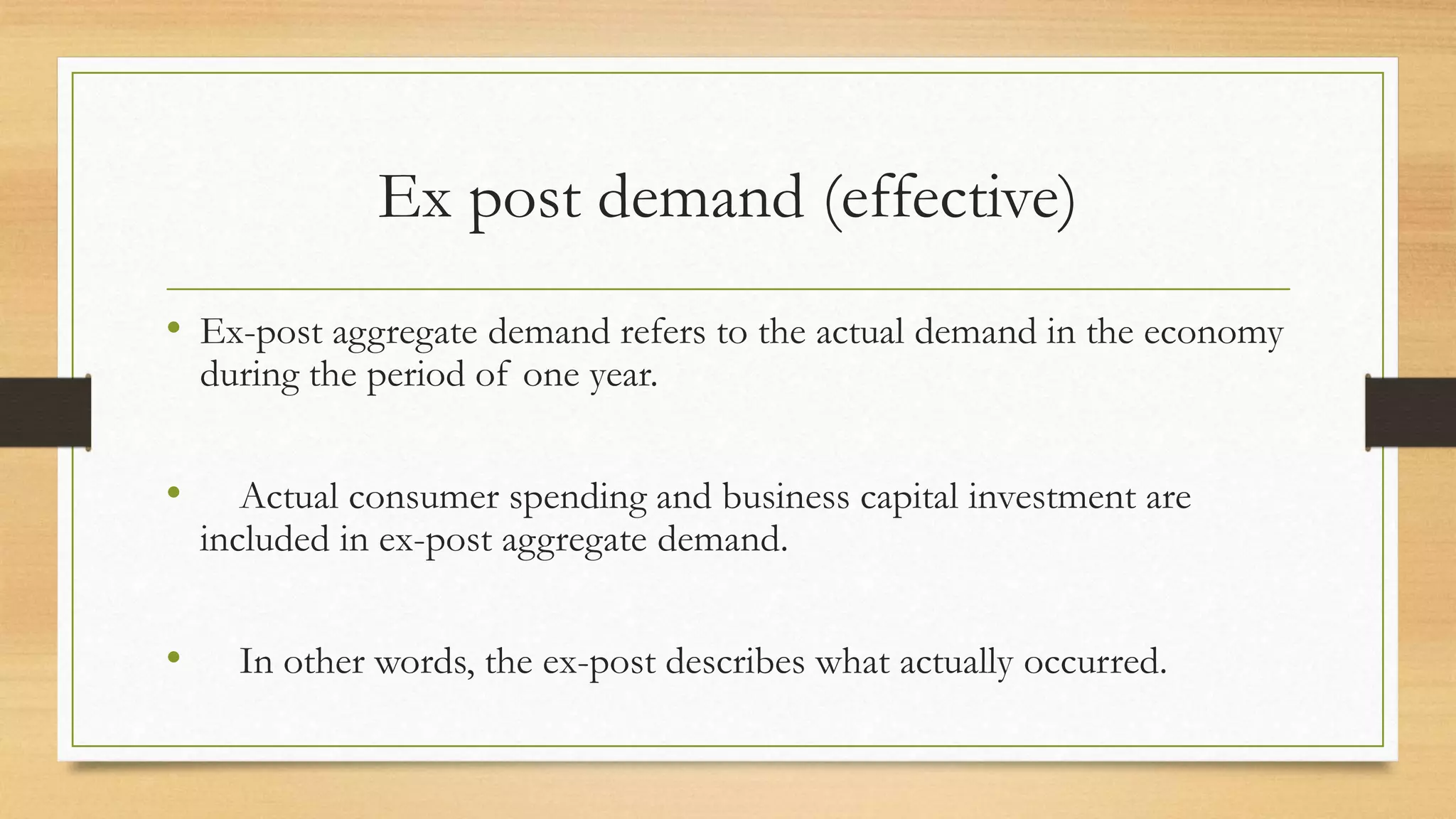 Ex post demand (effective)

• Ex-post aggregate demand refers to the actual demand in the economy during the period of one year.

• Actual consumer spending and business capital investment are included in ex-post aggregate demand.

• In other words, the ex-post describes what actually occurred.